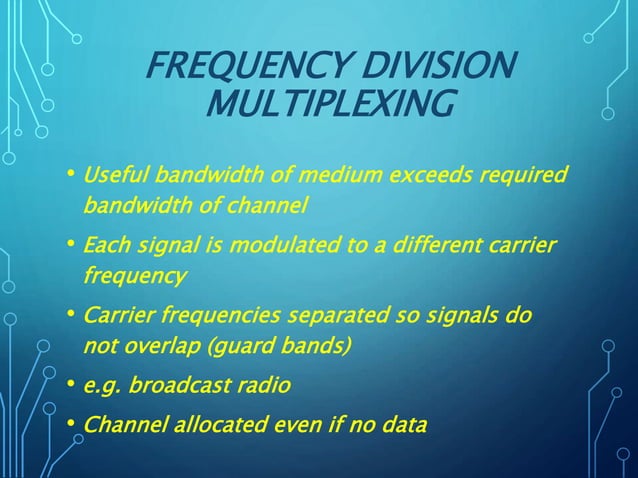 FREQUENCY DIVISION MULTIPLEXING

• Useful bandwidth of medium exceeds required bandwidth of channel

• Each signal is modulated to a different carrier frequency

• Carrier frequencies separated so signals do not overlap (guard bands)

• e.g. broadcast radio

• Channel allocated even if no data